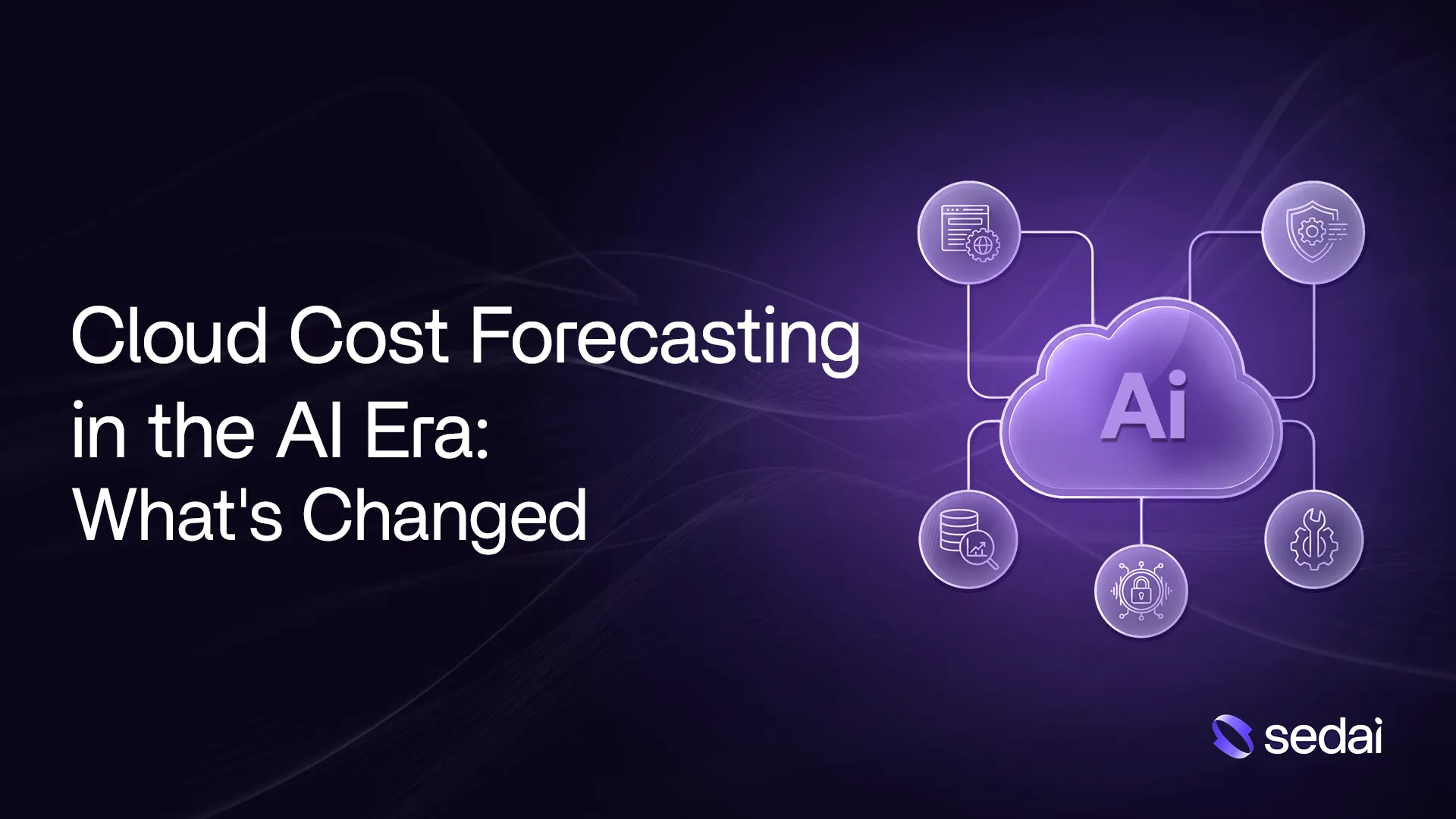 Cloud Cost Forecasting in the AI Era: What's Changed

Ai

sedai